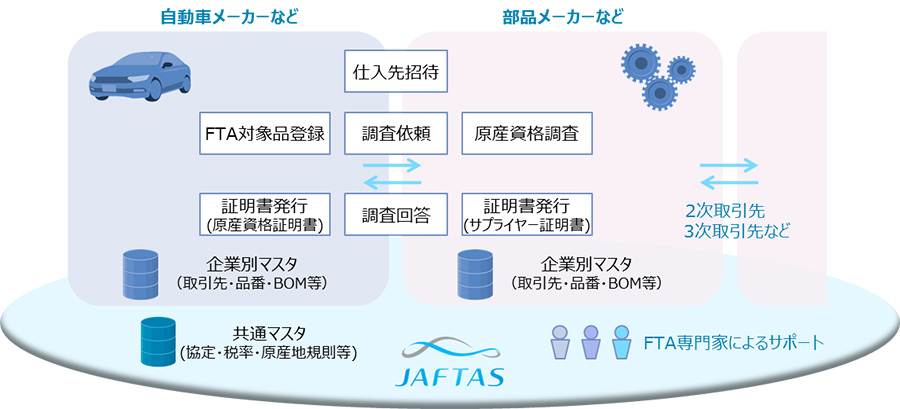 自動車メーカーなど

部品メーカーなど

仕入先招待

FTA対象品登録

調査依頼

原産資格調査

証明書発行
(原産資格証明書)

調査回答

証明書発行
(サプライヤー証明書)

2次取引先
3次取引先など

企業別マスタ
(取引先・品番・BOM等)

企業別マスタ
(取引先・品番・BOM等)

共通マスタ
(協定・税率・原産地規則等)

JAFTAS

FTA専門家によるサポート